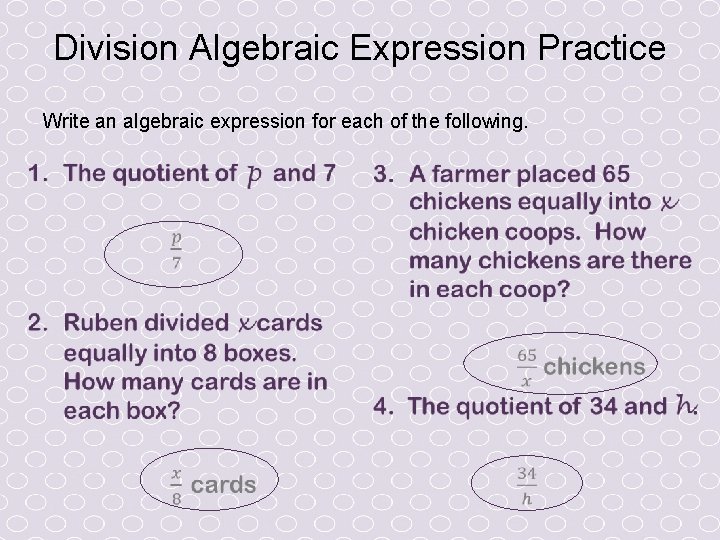 Division Algebraic Expression Practice

Write an algebraic expression for each of the following.

1. The quotient of $p$ and 7

$\frac{p}{7}$

2. Ruben divided $x$ cards equally into 8 boxes. How many cards are in each box?

$\frac{x}{8}$ cards

3. A farmer placed 65 chickens equally into $x$ chicken coops. How many chickens are there in each coop?

$\frac{65}{x}$ chickens

4. The quotient of 34 and $h$.

$\frac{34}{h}$